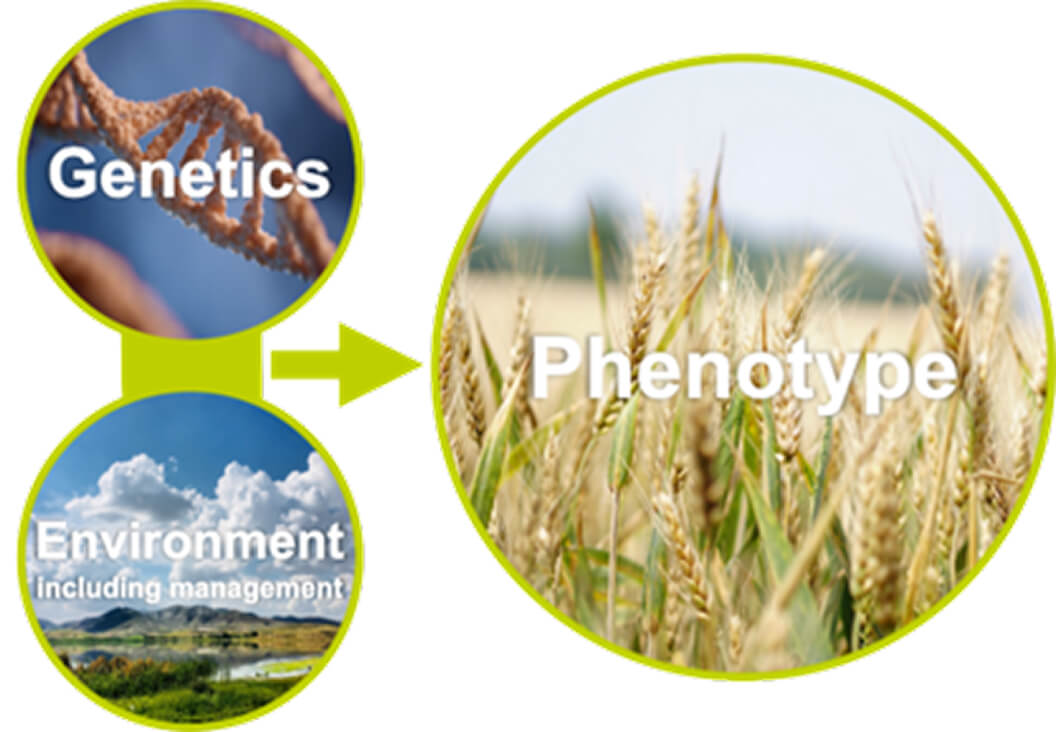 Genetics

Environment
including management

Phenotype